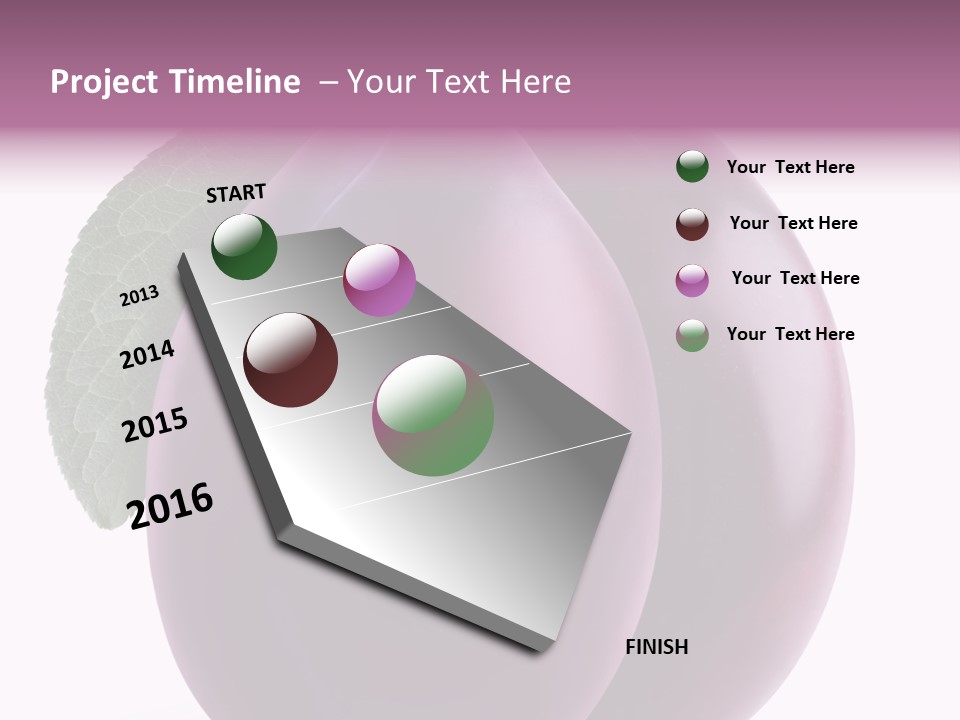 Project Timeline – Your Text Here

START

2013

2014

2015

2016

FINISH

Your Text Here

Your Text Here

Your Text Here

Your Text Here